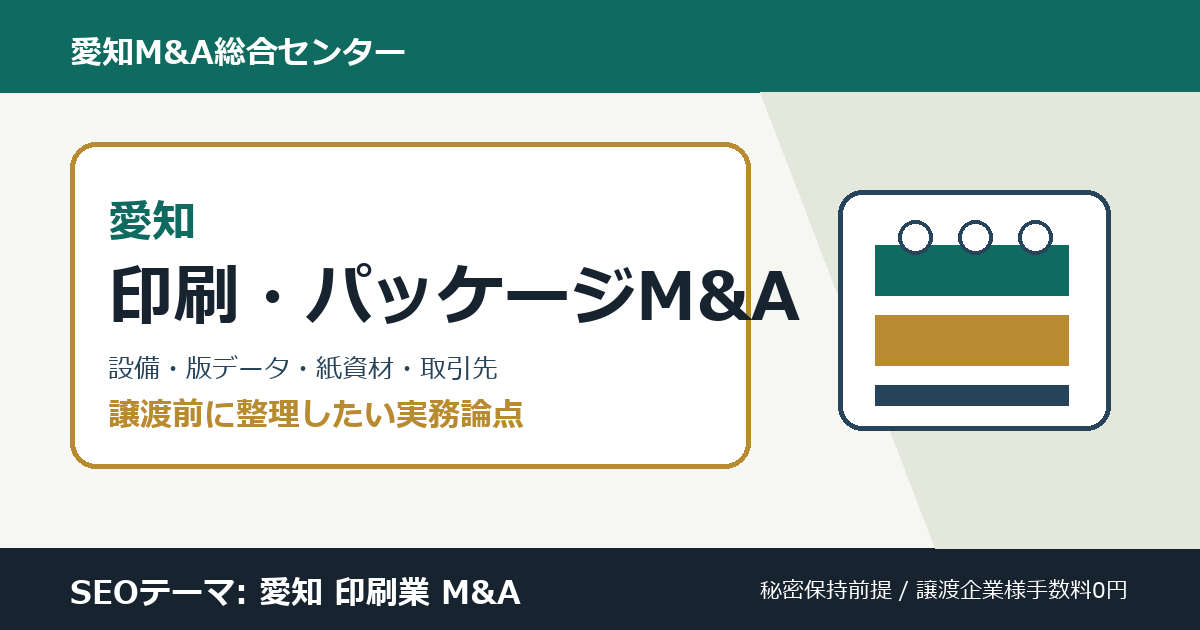 愛知M&A総合センター

愛知

印刷・パッケージM&A

設備・版データ・紙資材・取引先

譲渡前に整理したい実務論点

SEOテーマ: 愛知 印刷業 M&A

秘密保持前提 / 譲渡企業様手数料0円